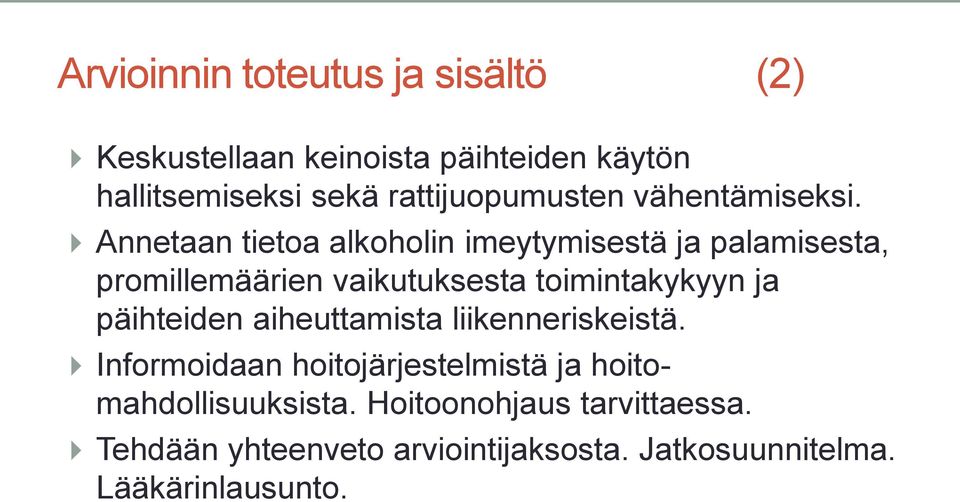 Arvioinnin toteutus ja sisältö (2)

Keskustellaan keinoista päihteiden käytön hallitsemiseksi sekä rattijuopumusten vähentämiseksi.

Annetaan tietoa alkoholin imeytymisestä ja palamisesta, promillemäärien vaikutuksesta toimintakykyyn ja päihteiden aiheuttamista liikenneriskeistä.

Informoidaan hoitojärjestelmistä ja hoitomahdollisuuksista. Hoitoonohjaus tarvittaessa.

Tehdään yhteenveto arviointijaksosta. Jatkosuunnitelma. Lääkärinlausunto.